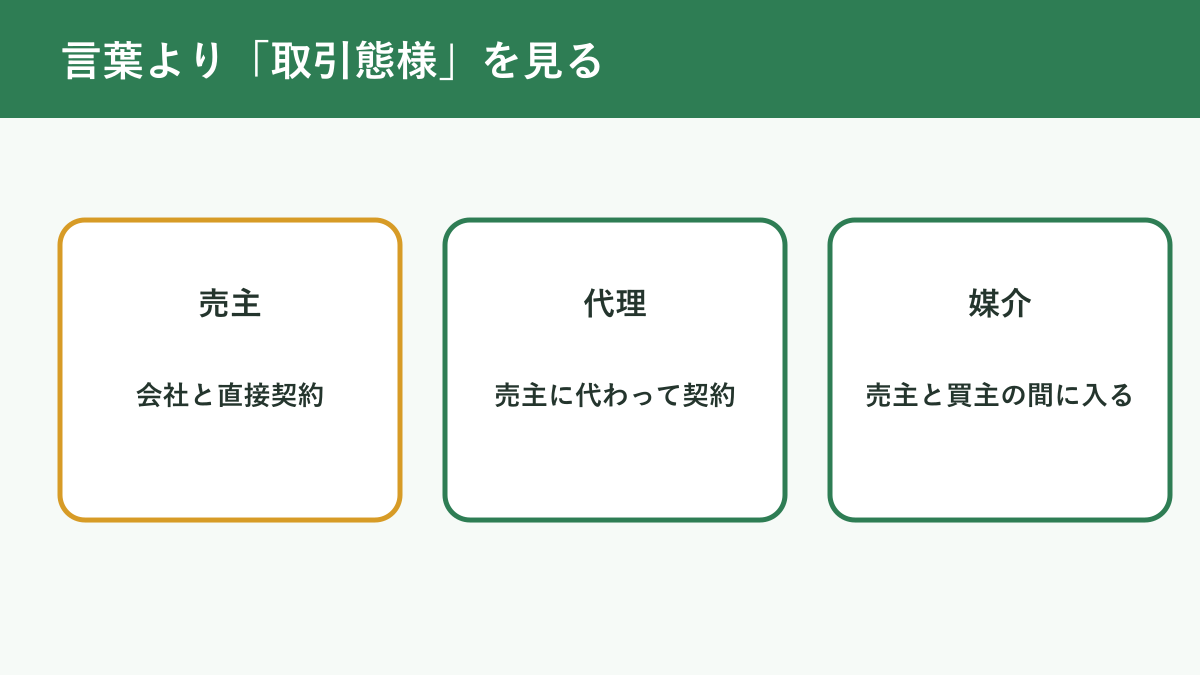 言葉より「取引態様」を見る

売主

会社と直接契約

代理

売主に代わって契約

媒介

売主と買主の間に入る